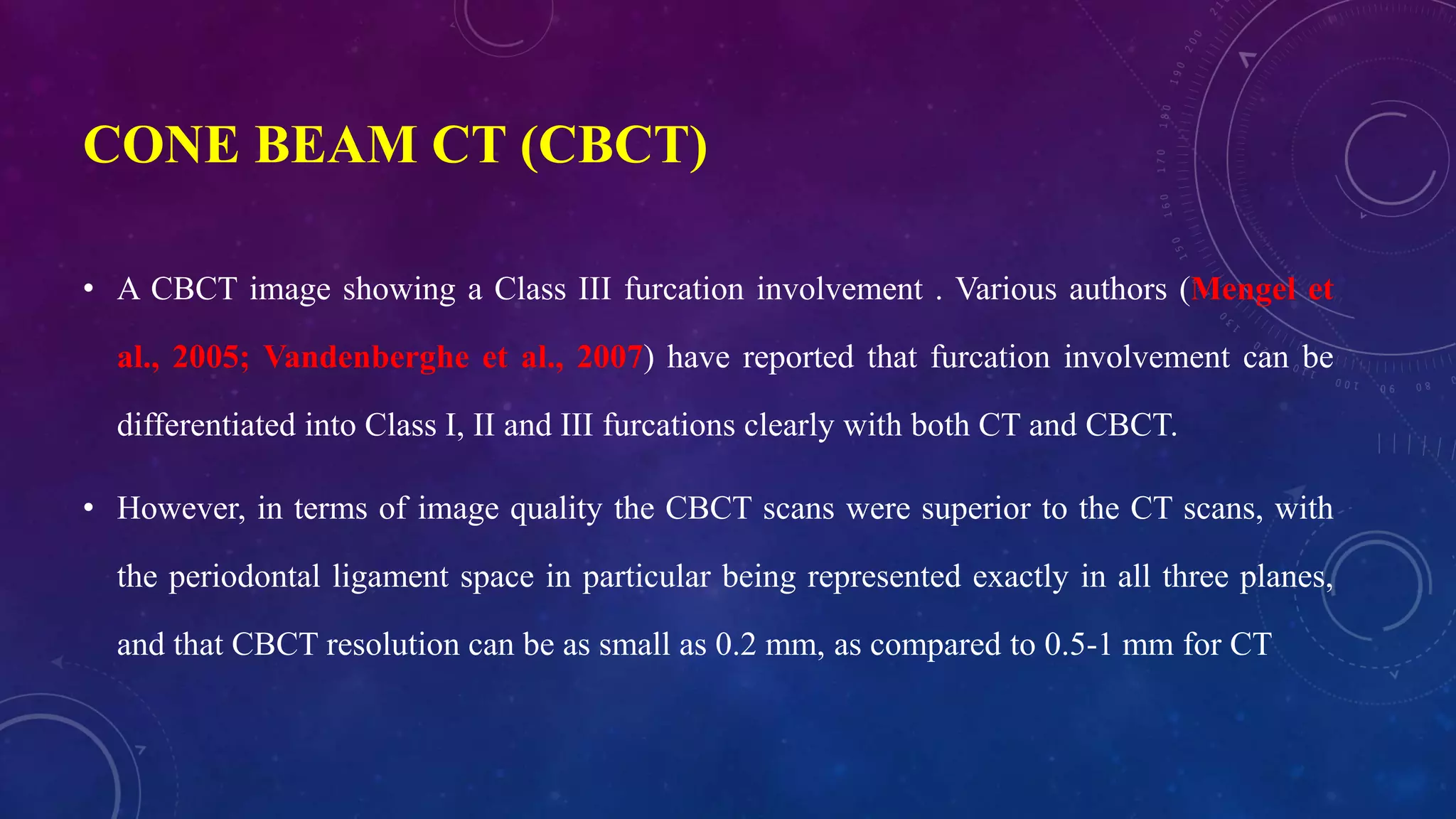 CONE BEAM CT (CBCT)

• A CBCT image showing a Class III furcation involvement . Various authors (Mengel et al., 2005; Vandenberghe et al., 2007) have reported that furcation involvement can be differentiated into Class I, II and III furcations clearly with both CT and CBCT.

• However, in terms of image quality the CBCT scans were superior to the CT scans, with the periodontal ligament space in particular being represented exactly in all three planes, and that CBCT resolution can be as small as 0.2 mm, as compared to 0.5-1 mm for CT